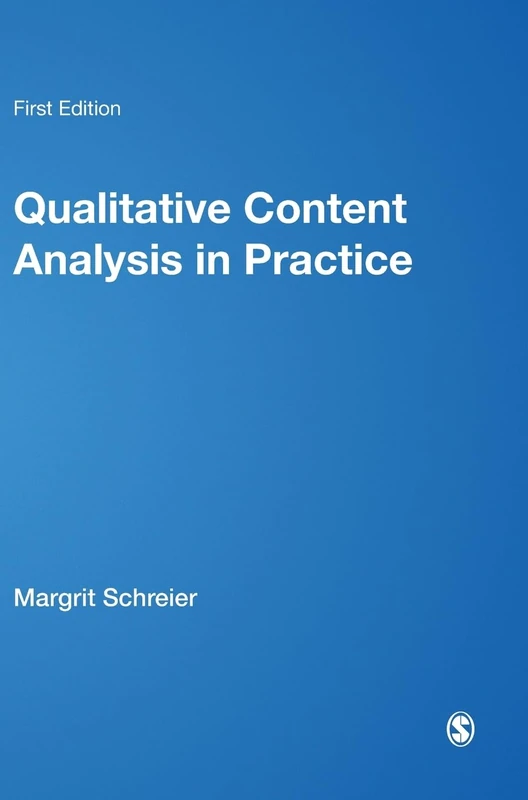 First Edition

Qualitative Content Analysis in Practice

Margrit Schreier

S